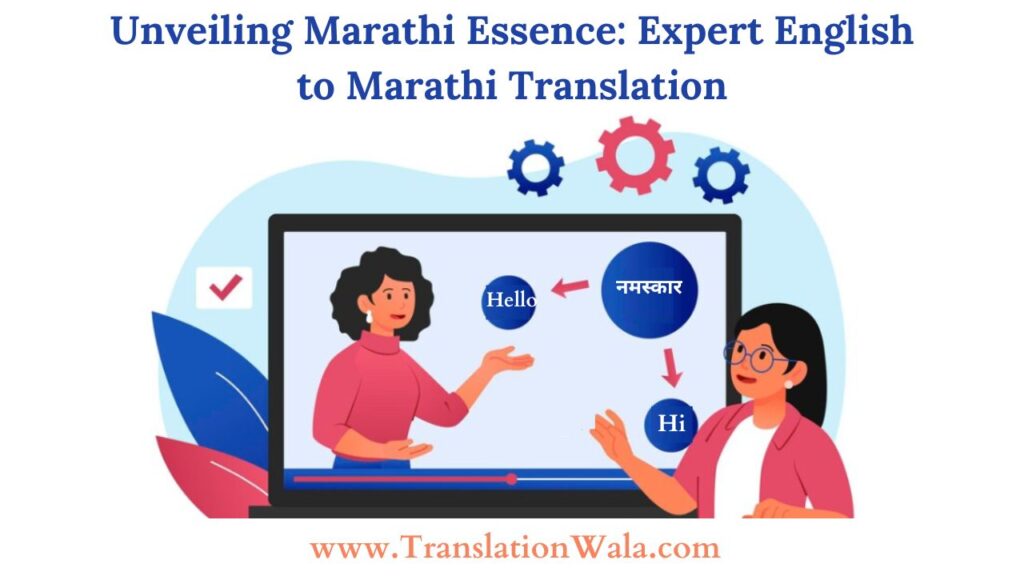 Unveiling Marathi Essence: Expert English to Marathi Translation

Hello

नमस्कार

Hi

www.TranslationWala.com